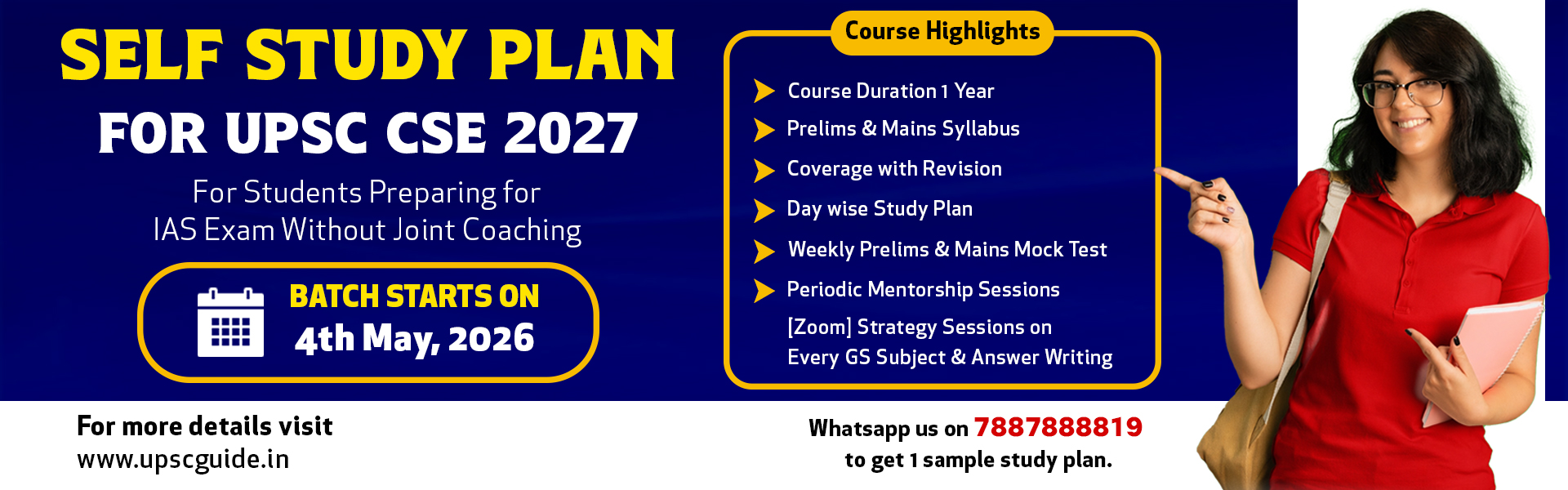 SELF STUDY PLAN
FOR UPSC CSE 2027

For Students Preparing for
IAS Exam Without Joint Coaching

BATCH STARTS ON
4th May, 2026

Course Highlights

Course Duration 1 Year
Prelims & Mains Syllabus
Coverage with Revision
Day wise Study Plan
Weekly Prelims & Mains Mock Test
Periodic Mentorship Sessions
[Zoom] Strategy Sessions on
Every GS Subject & Answer Writing

For more details visit
www.upscguide.in

Whatsapp us on 7887888819
to get 1 sample study plan.